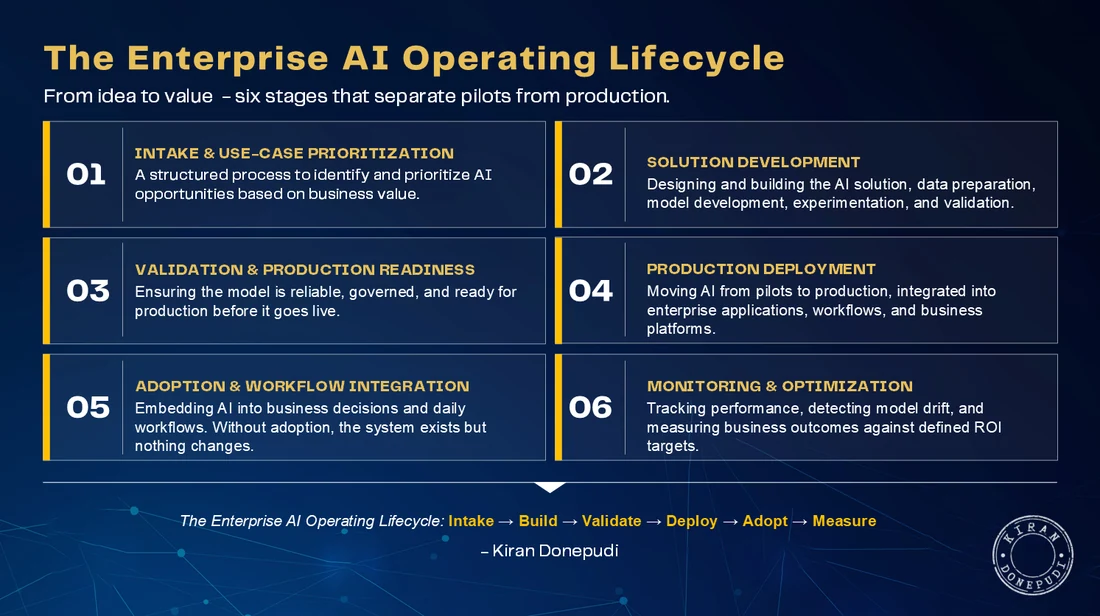 The Enterprise AI Operating Lifecycle

From idea to value – six stages that separate pilots from production.

01

INTAKE & USE-CASE PRIORITIZATION

A structured process to identify and prioritize AI opportunities based on business value.

02

SOLUTION DEVELOPMENT

Designing and building the AI solution, data preparation, model development, experimentation, and validation.

03

VALIDATION & PRODUCTION READINESS

Ensuring the model is reliable, governed, and ready for production before it goes live.

04

PRODUCTION DEPLOYMENT

Moving AI from pilots to production, integrated into enterprise applications, workflows, and business platforms.

05

ADOPTION & WORKFLOW INTEGRATION

Embedding AI into business decisions and daily workflows. Without adoption, the system exists but nothing changes.

06

MONITORING & OPTIMIZATION

Tracking performance, detecting model drift, and measuring business outcomes against defined ROI targets.

The Enterprise AI Operating Lifecycle: Intake → Build → Validate → Deploy → Adopt → Measure

– Kiran Donepudi

KIRAN DONEPUDI